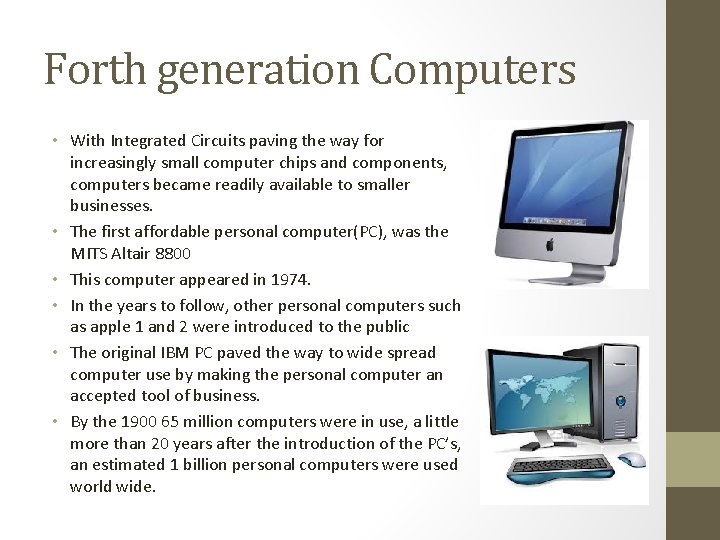 Forth generation Computers

• With Integrated Circuits paving the way for increasingly small computer chips and components, computers became readily available to smaller businesses.
• The first affordable personal computer(PC), was the MITS Altair 8800
• This computer appeared in 1974.
• In the years to follow, other personal computers such as apple 1 and 2 were introduced to the public
• The original IBM PC paved the way to wide spread computer use by making the personal computer an accepted tool of business.
• By the 1900 65 million computers were in use, a little more than 20 years after the introduction of the PC's, an estimated 1 billion personal computers were used world wide.